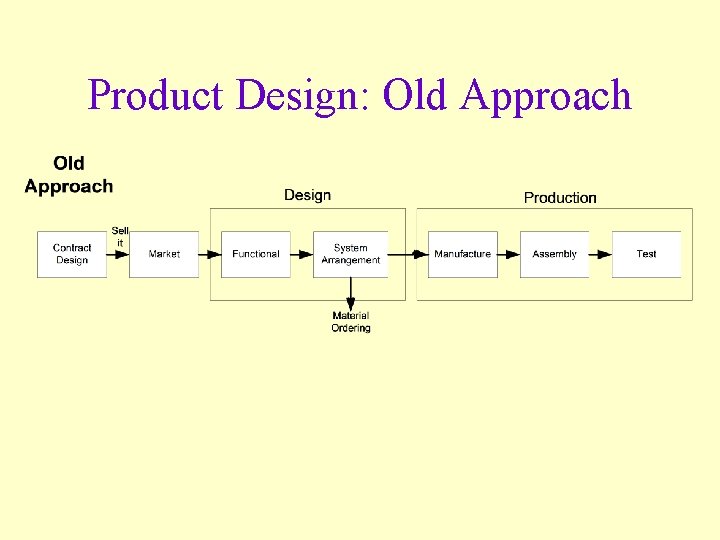 Product Design: Old Approach

Old Approach

Design

Production

Contract Design

Sell it

Market

Functional

System Arrangement

Manufacture

Assembly

Test

Material Ordering